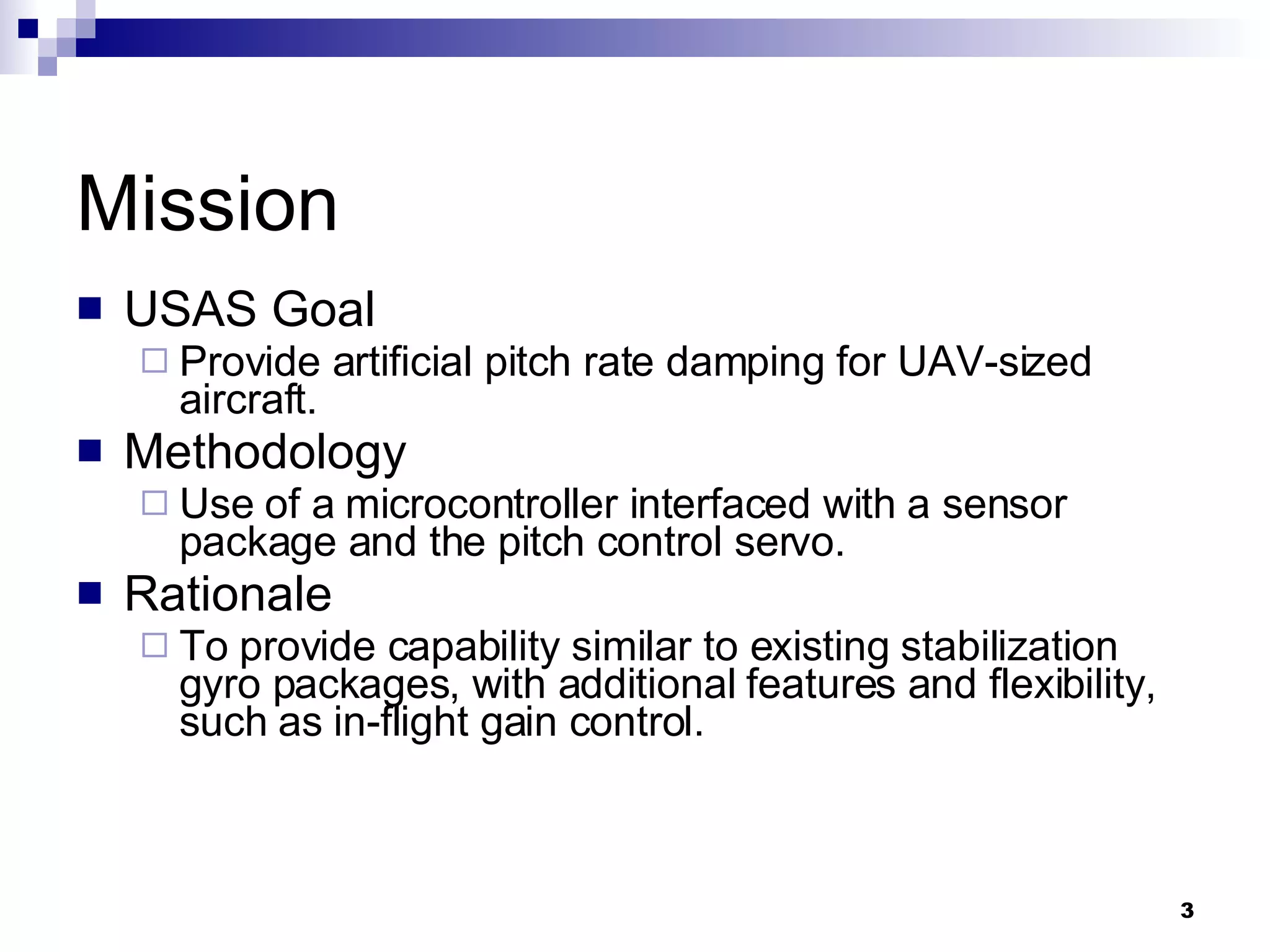 Mission

USAS Goal

Provide artificial pitch rate damping for UAV-sized aircraft.

Methodology

Use of a microcontroller interfaced with a sensor package and the pitch control servo.

Rationale

To provide capability similar to existing stabilization gyro packages, with additional features and flexibility, such as in-flight gain control.

3